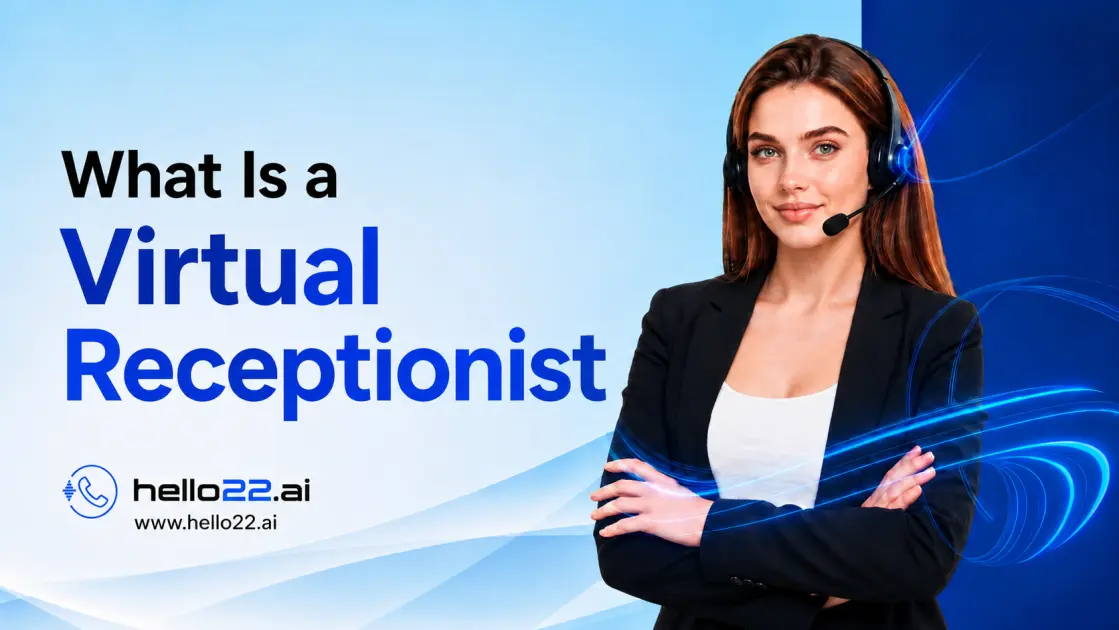 What Is a
Virtual
Receptionist

hello22.ai
www.hello22.ai